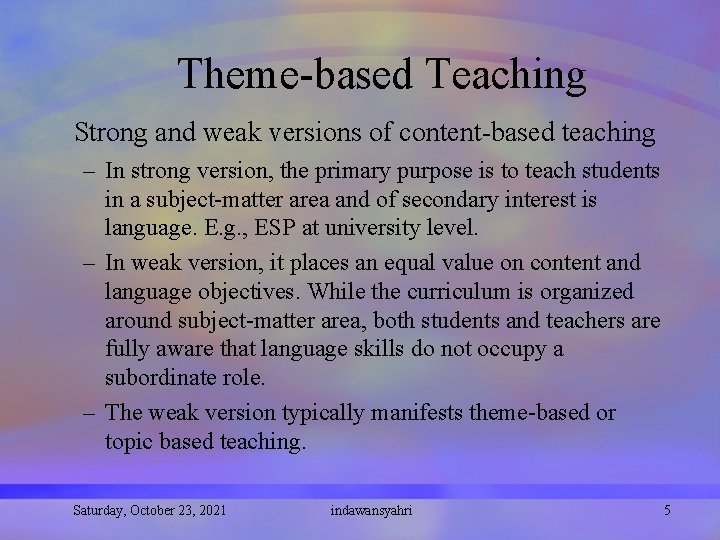 Theme-based Teaching

Strong and weak versions of content-based teaching

– In strong version, the primary purpose is to teach students in a subject-matter area and of secondary interest is language. E.g., ESP at university level.

– In weak version, it places an equal value on content and language objectives. While the curriculum is organized around subject-matter area, both students and teachers are fully aware that language skills do not occupy a subordinate role.

– The weak version typically manifests theme-based or topic based teaching.

Saturday, October 23, 2021 indawansyahri 5